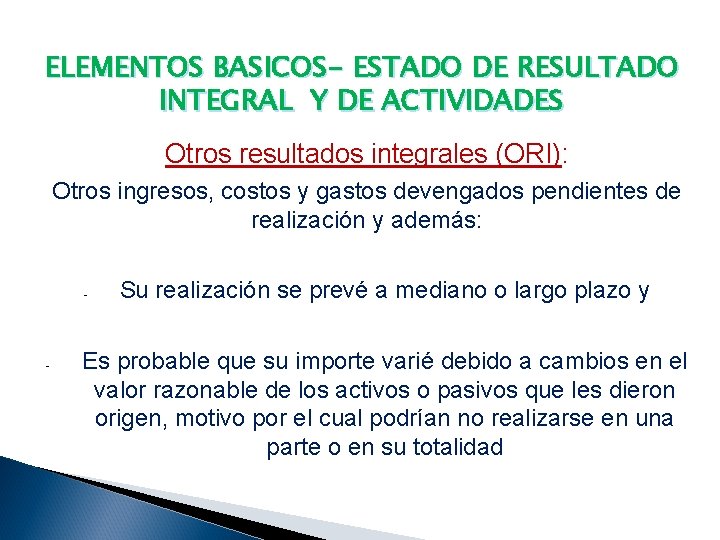 ELEMENTOS BASICOS- ESTADO DE RESULTADO INTEGRAL Y DE ACTIVIDADES

Otros resultados integrales (ORI):

Otros ingresos, costos y gastos devengados pendientes de realización y además:

- Su realización se prevé a mediano o largo plazo y

- Es probable que su importe varié debido a cambios en el valor razonable de los activos o pasivos que les dieron origen, motivo por el cual podrían no realizarse en una parte o en su totalidad